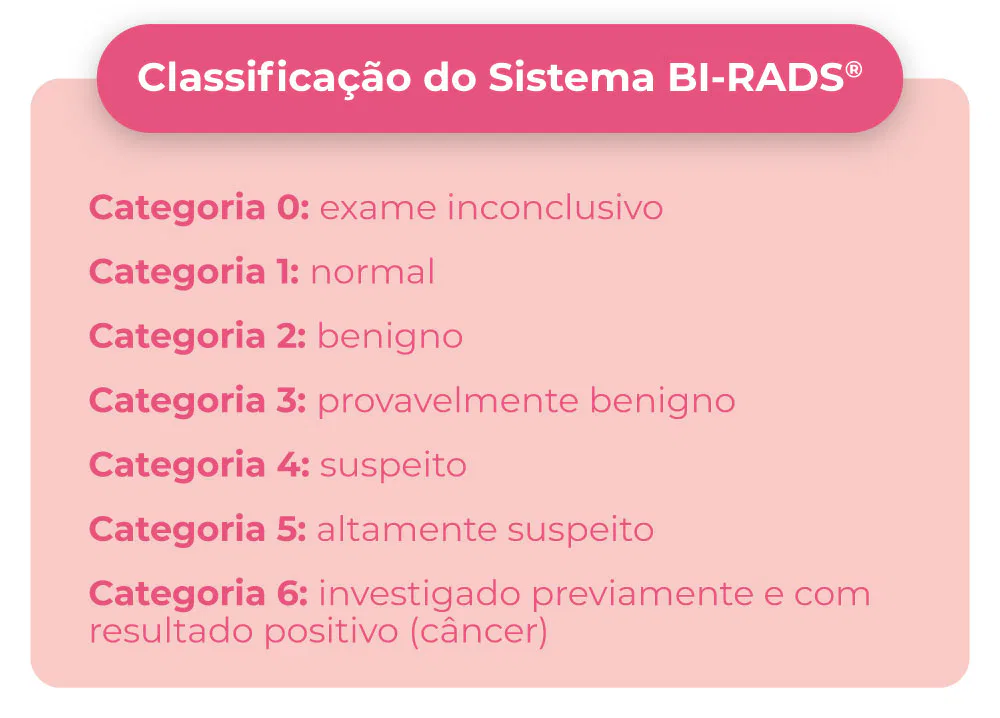 Classificação do Sistema BI-RADS®

Categoria 0: exame inconclusivo

Categoria 1: normal

Categoria 2: benigno

Categoria 3: provavelmente benigno

Categoria 4: suspeito

Categoria 5: altamente suspeito

Categoria 6: investigado previamente e com resultado positivo (câncer)